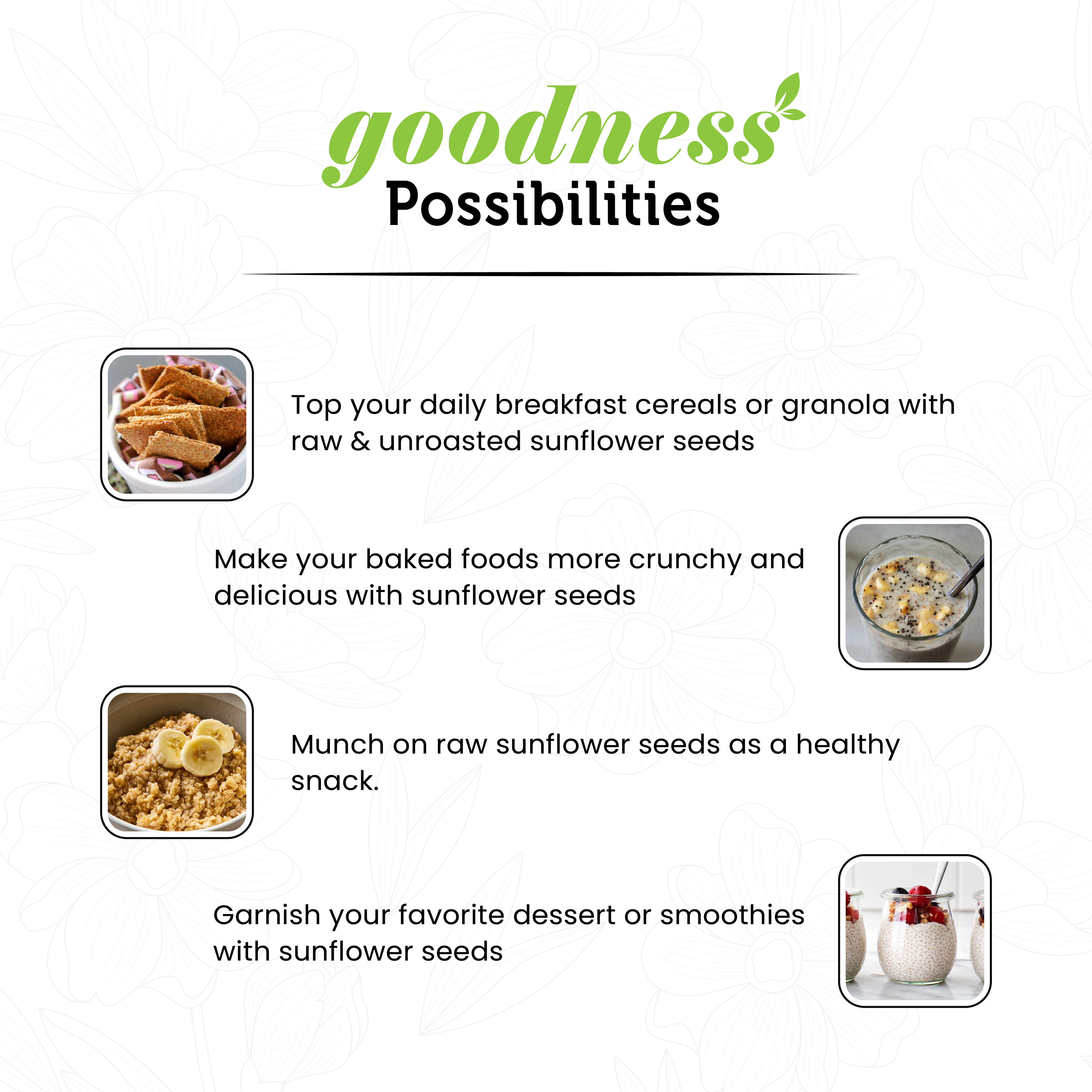 goodness
Possibilities

Top your daily breakfast cereals or granola with raw & unroasted sunflower seeds

Make your baked foods more crunchy and delicious with sunflower seeds

Munch on raw sunflower seeds as a healthy snack.

Garnish your favorite dessert or smoothies with sunflower seeds